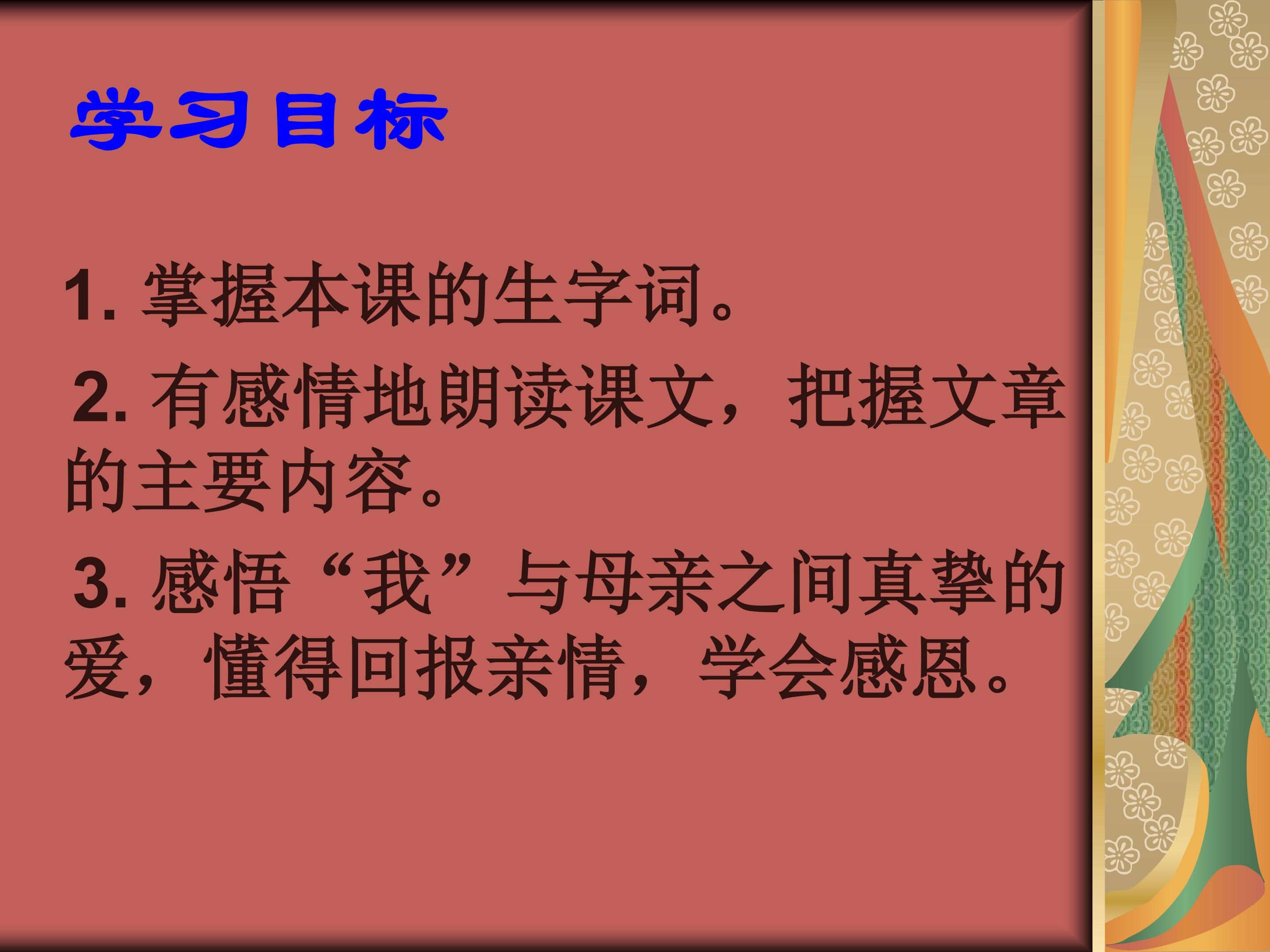 学习目标

1. 掌握本课的生字词。

2. 有感情地朗读课文，把握文章的主要内容。

3. 感悟“我”与母亲之间真挚的爱，懂得回报亲情，学会感恩。